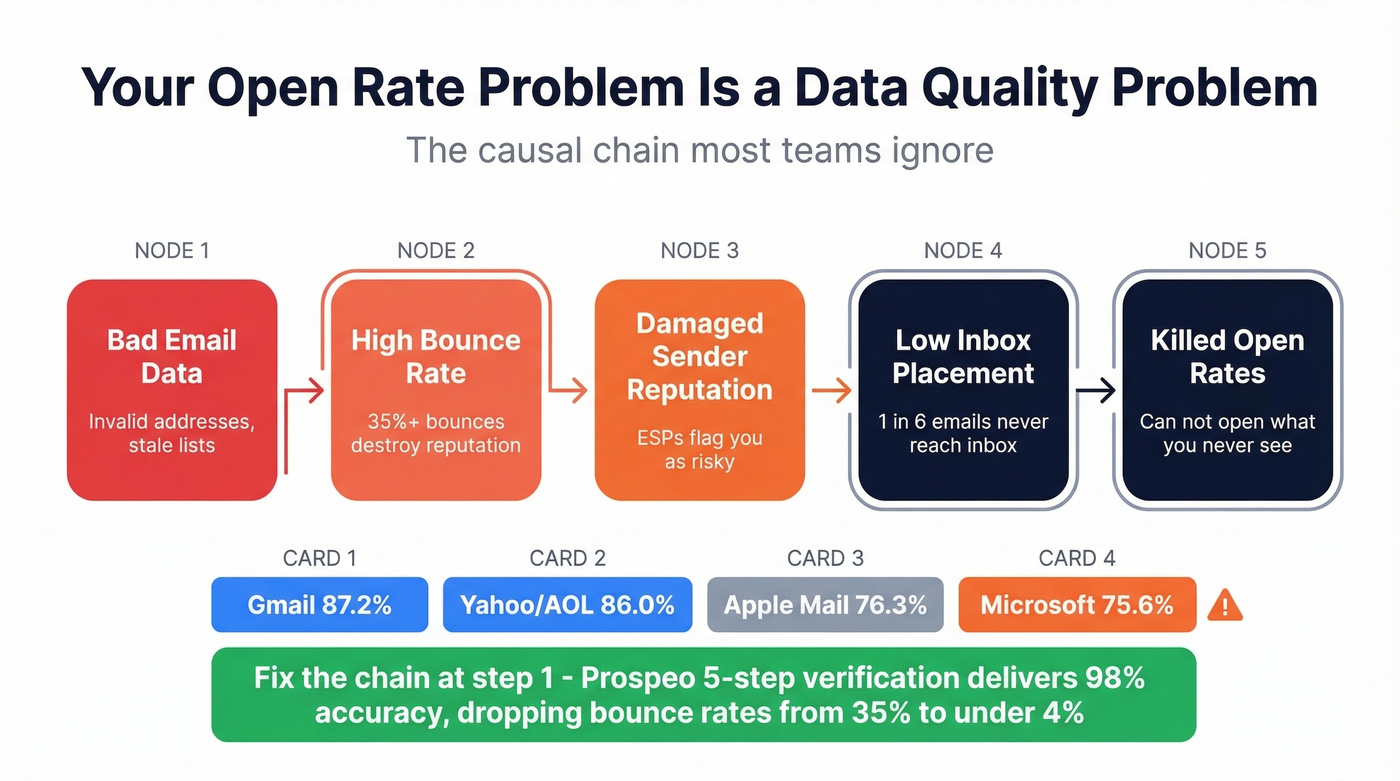 Your Open Rate Problem Is a Data Quality Problem

The causal chain most teams ignore

NODE 1

Bad Email Data

Invalid addresses, stale lists

NODE 2

High Bounce Rate

35%+ bounces destroy reputation

NODE 3

Damaged Sender Reputation

ESPs flag you as risky

NODE 4

Low Inbox Placement

1 in 6 emails never reach inbox

NODE 5

Killed Open Rates

Can not open what you never see

CARD 1

Gmail 87.2%

CARD 2

Yahoo/AOL 86.0%

CARD 3

Apple Mail 76.3%

CARD 4

Microsoft 75.6%

Fix the chain at step 1 - Prospeo 5-step verification delivers 98% accuracy, dropping bounce rates from 35% to under 4%